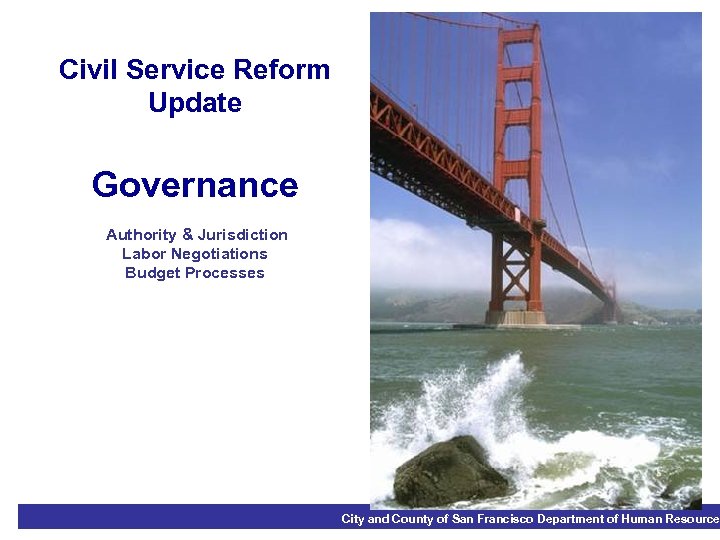 Civil Service Reform Update

Governance

Authority & Jurisdiction
Labor Negotiations
Budget Processes

City and County of San Francisco Department of Human Resource